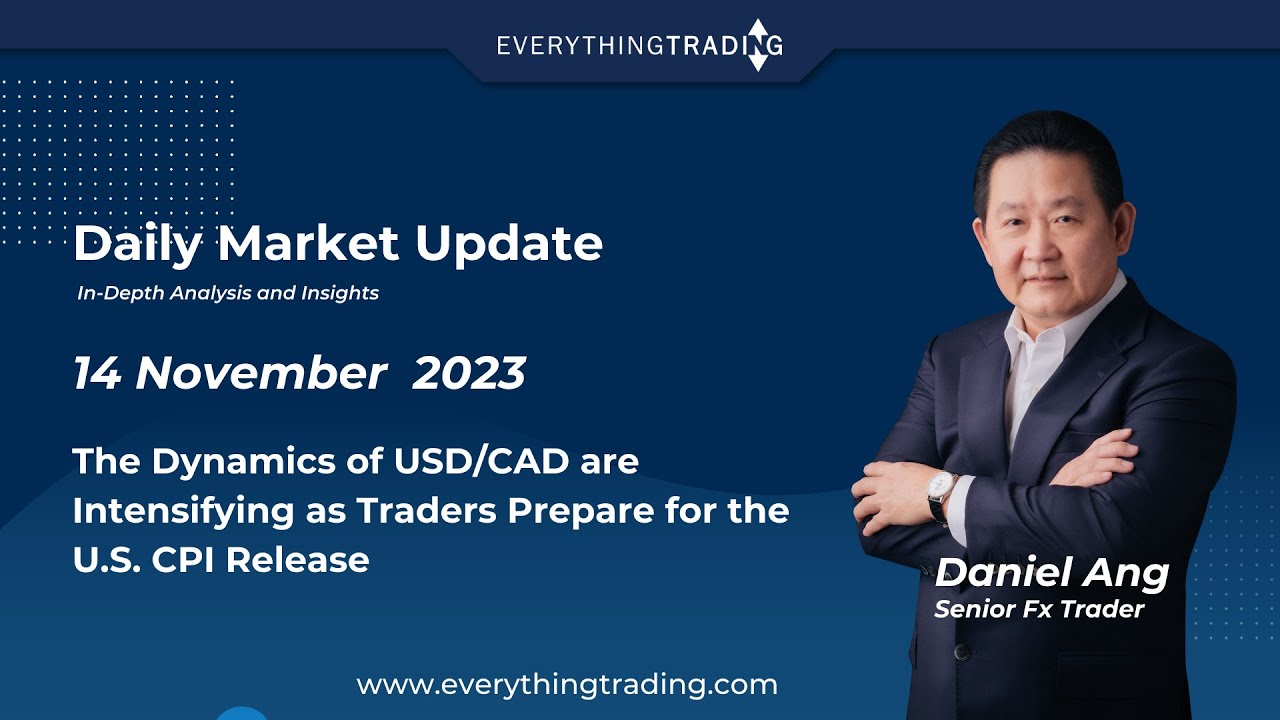 EVERYTHINGTRADING

Daily Market Update
In-Depth Analysis and Insights

14 November 2023

The Dynamics of USD/CAD are Intensifying as Traders Prepare for the U.S. CPI Release

Daniel Ang
Senior Fx Trader

www.everythingtrading.com